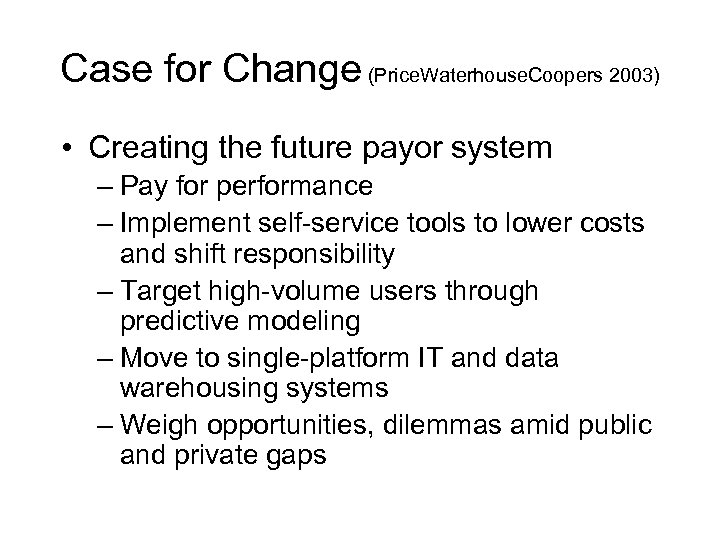 Case for Change (PriceWaterhouseCoopers 2003)

• Creating the future payor system
– Pay for performance
– Implement self-service tools to lower costs and shift responsibility
– Target high-volume users through predictive modeling
– Move to single-platform IT and data warehousing systems
– Weigh opportunities, dilemmas amid public and private gaps